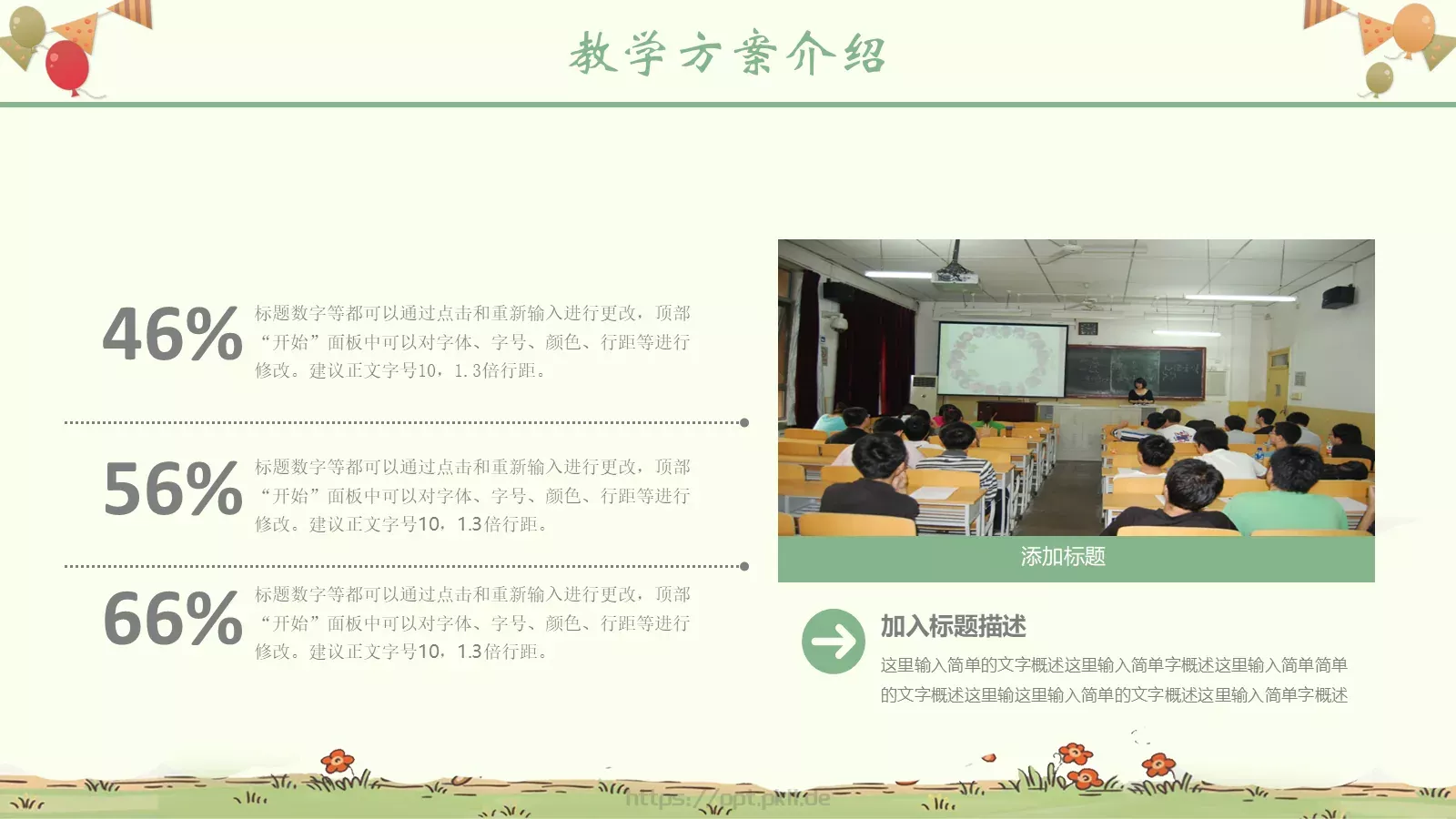 教学方案介绍

46%
标题数字等都可以通过点击和重新输入进行更改，顶部“开始”面板中可以对字体、字号、颜色、行距等进行修改。建议正文字号10，1.3倍行距。

56%
标题数字等都可以通过点击和重新输入进行更改，顶部“开始”面板中可以对字体、字号、颜色、行距等进行修改。建议正文字号10，1.3倍行距。

66%
标题数字等都可以通过点击和重新输入进行更改，顶部“开始”面板中可以对字体、字号、颜色、行距等进行修改。建议正文字号10，1.3倍行距。

添加标题

加入标题描述
这里输入简单的文字概述这里输入简单字概述这里输入简单简单的文字概述这里输这里输入简单的文字概述这里输入简单字概述

https://ppt.pkh.de